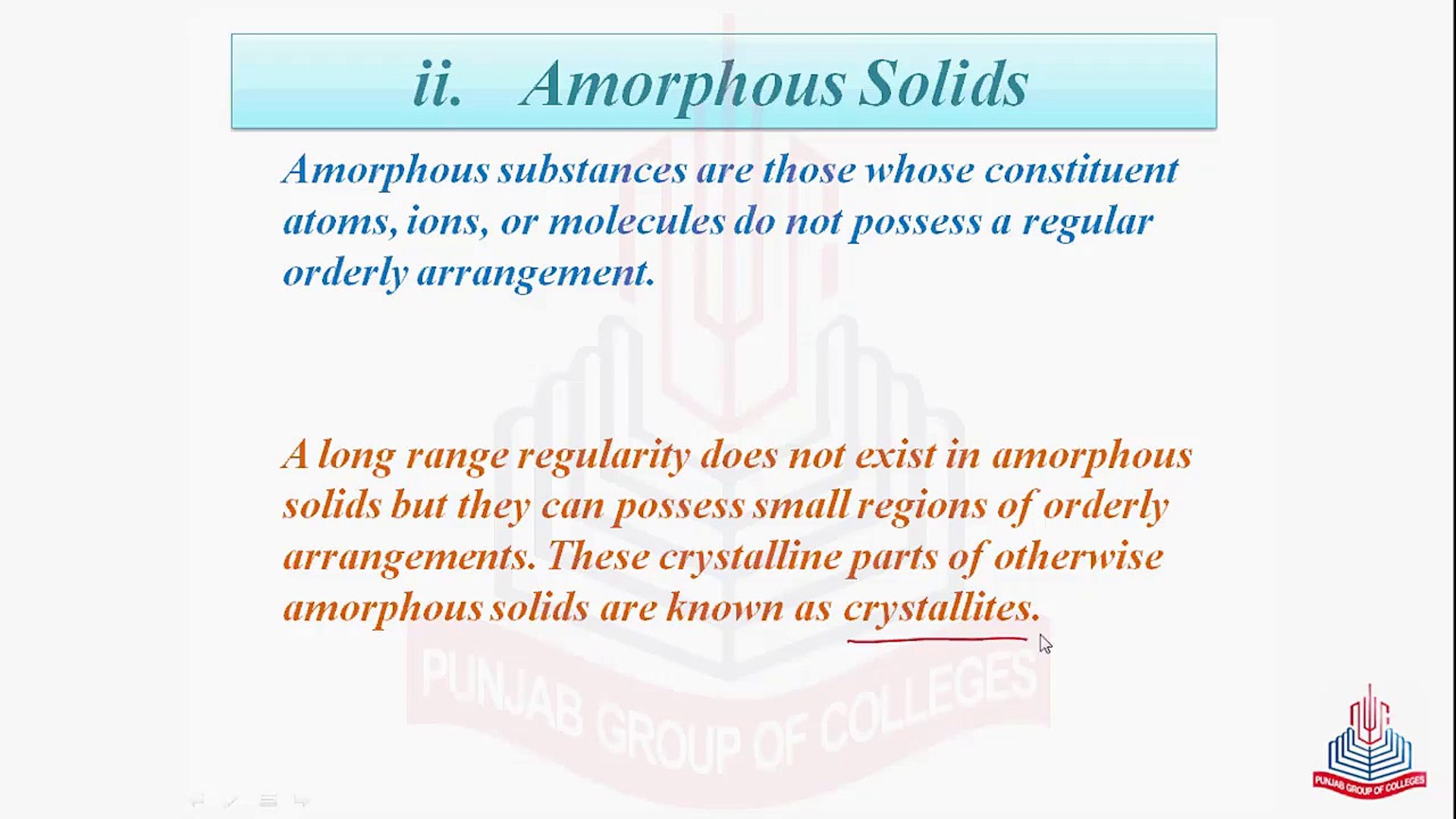 ii. Amorphous Solids

Amorphous substances are those whose constituent atoms, ions, or molecules do not possess a regular orderly arrangement.

A long range regularity does not exist in amorphous solids but they can possess small regions of orderly arrangements. These crystalline parts of otherwise amorphous solids are known as crystallites.

PUNJAB GROUP OF COLLEGES

PUNJAB GROUP OF COLLEGES